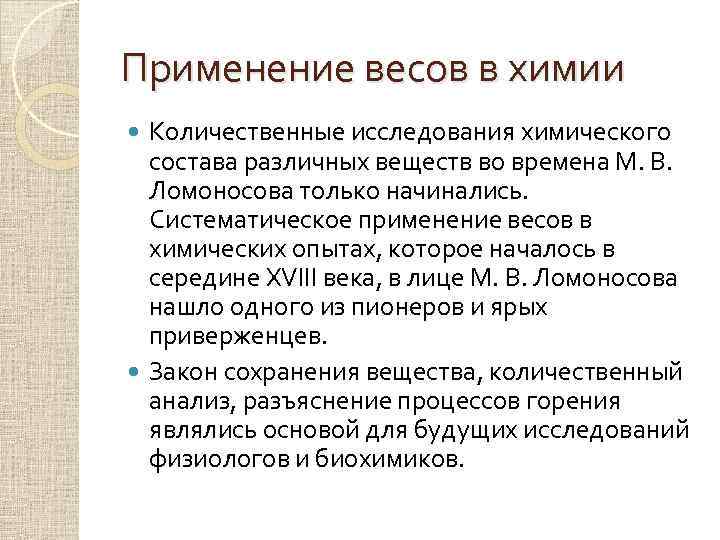 Применение весов в химии

Количественные исследования химического состава различных веществ во времена М. В. Ломоносова только начинались. Систематическое применение весов в химических опытах, которое началось в середине XVIII века, в лице М. В. Ломоносова нашло одного из пионеров и ярых приверженцев.

Закон сохранения вещества, количественный анализ, разъяснение процессов горения являлись основой для будущих исследований физиологов и биохимиков.